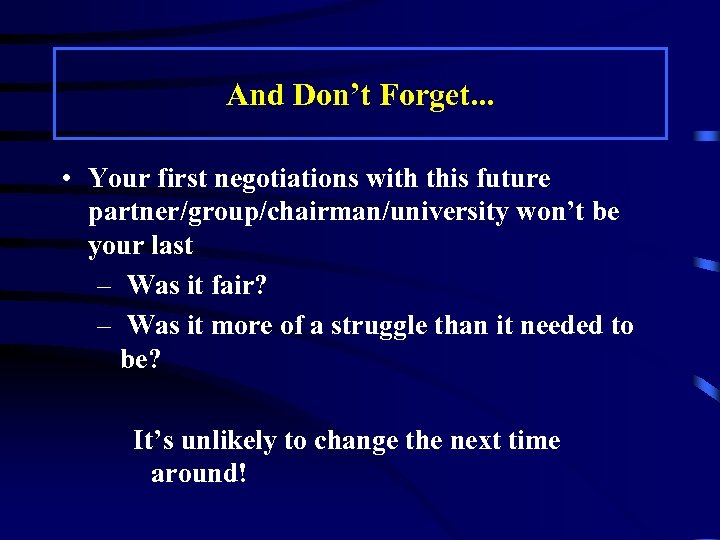 And Don’t Forget...

• Your first negotiations with this future partner/group/chairman/university won’t be your last
– Was it fair?
– Was it more of a struggle than it needed to be?

It’s unlikely to change the next time around!